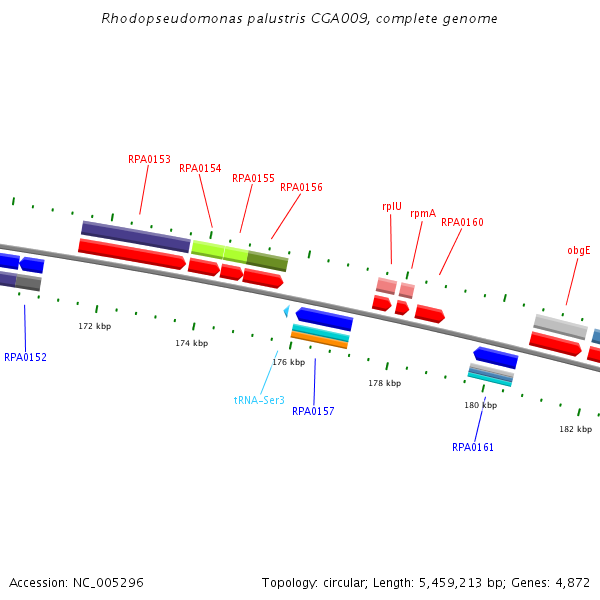 Rhodopseudomonas palustris CGA009, complete genome

RPA0153
RPA0154
RPA0155
RPA0156
rplU
rpmA
RPA0160
obgE

172 kbp
174 kbp
176 kbp
178 kbp
180 kbp
182 kbp

RPA0152
tRNA-Ser3
RPA0157
RPA0161

Accession: NC_005296

Topology: circular; Length: 5,459,213 bp; Genes: 4,872